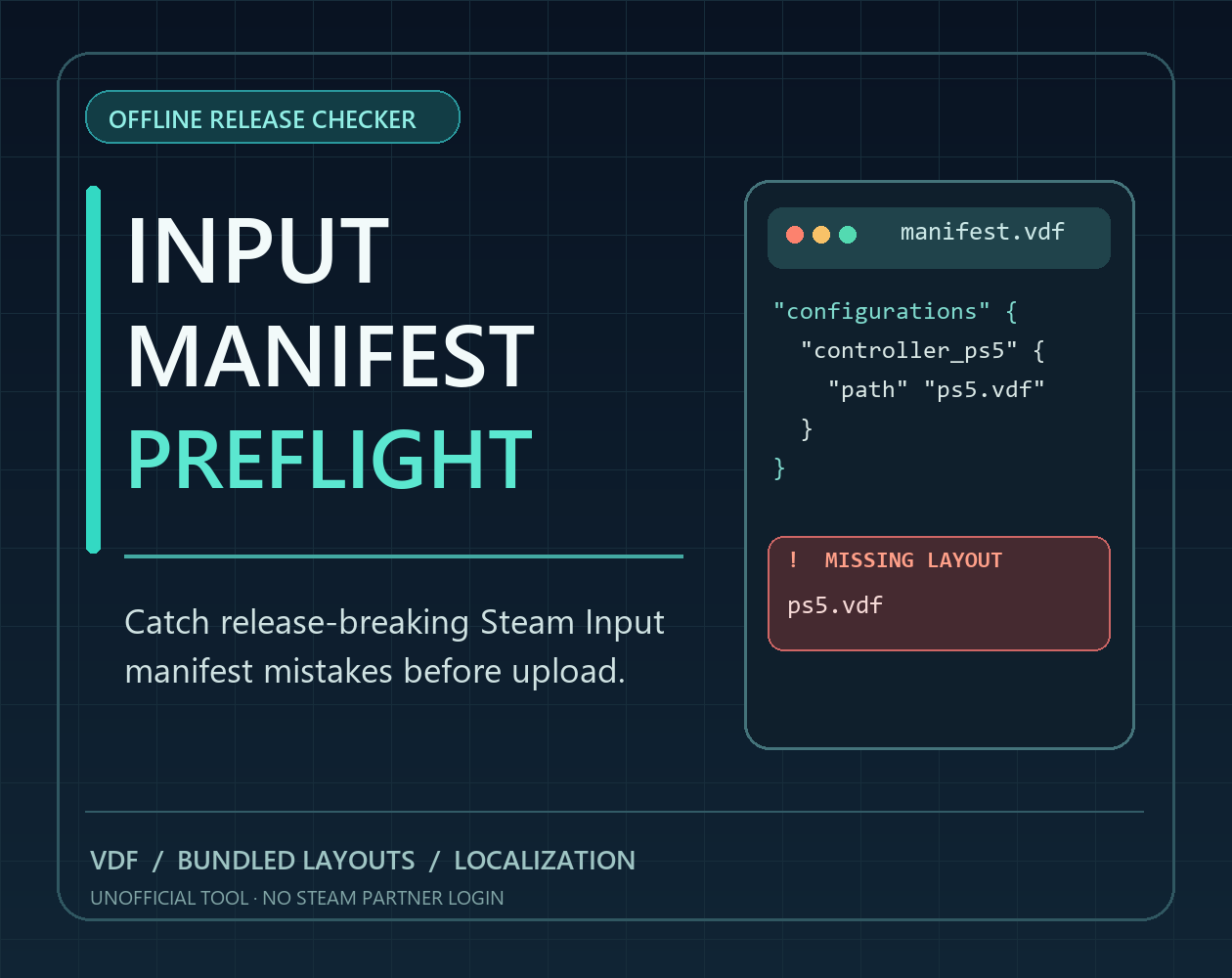 OFFLINE RELEASE CHECKER

INPUT
MANIFEST
PREFLIGHT

Catch release-breaking Steam Input manifest mistakes before upload.

manifest.vdf

"configurations" {
  "controller_ps5" {
    "path" "ps5.vdf"
  }
}

! MISSING LAYOUT
ps5.vdf

VDF / BUNDLED LAYOUTS / LOCALIZATION
UNOFFICIAL TOOL · NO STEAM PARTNER LOGIN